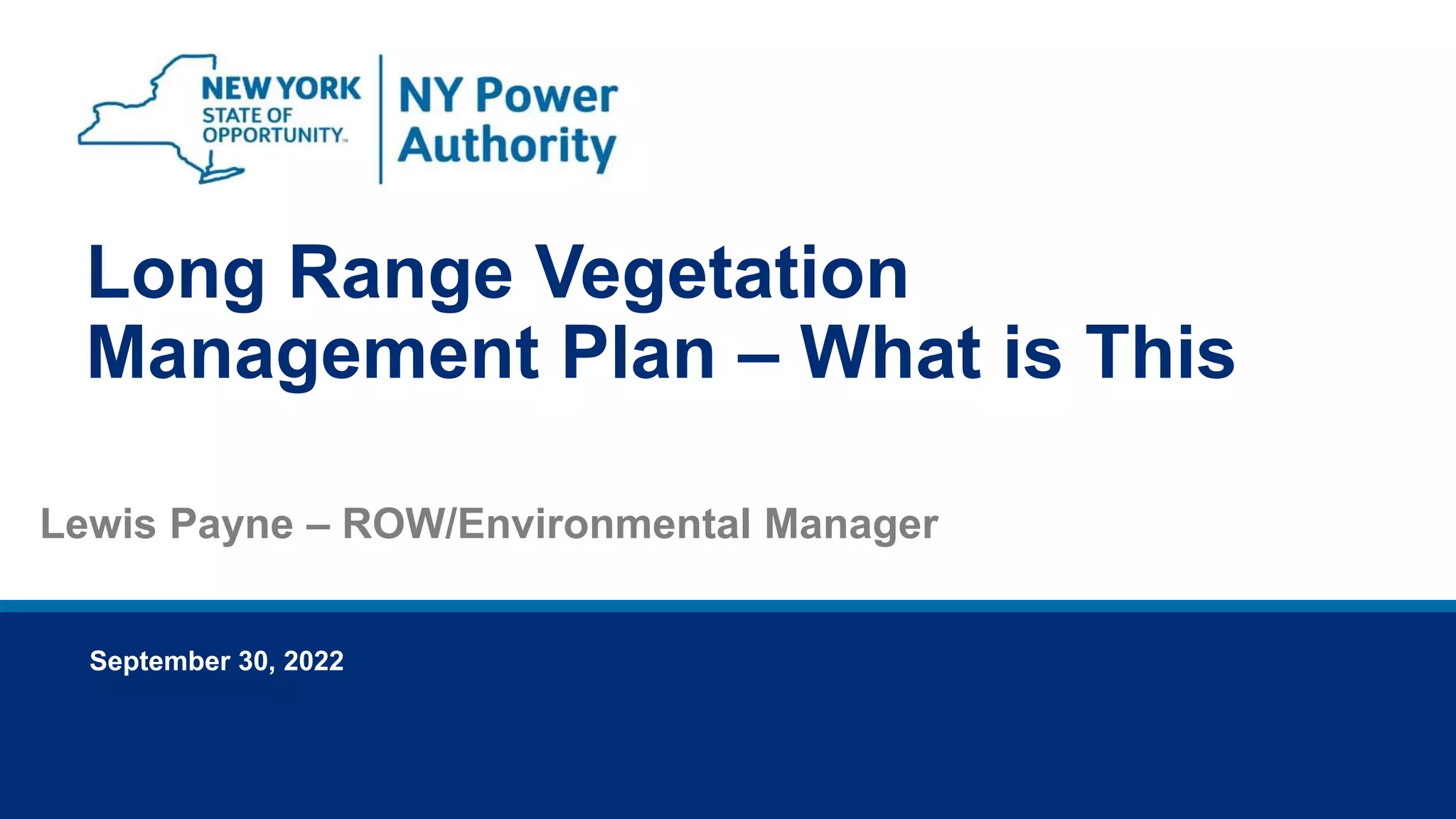 NEW YORK STATE OF OPPORTUNITY.

NY Power Authority

Long Range Vegetation Management Plan – What is This

Lewis Payne – ROW/Environmental Manager

September 30, 2022